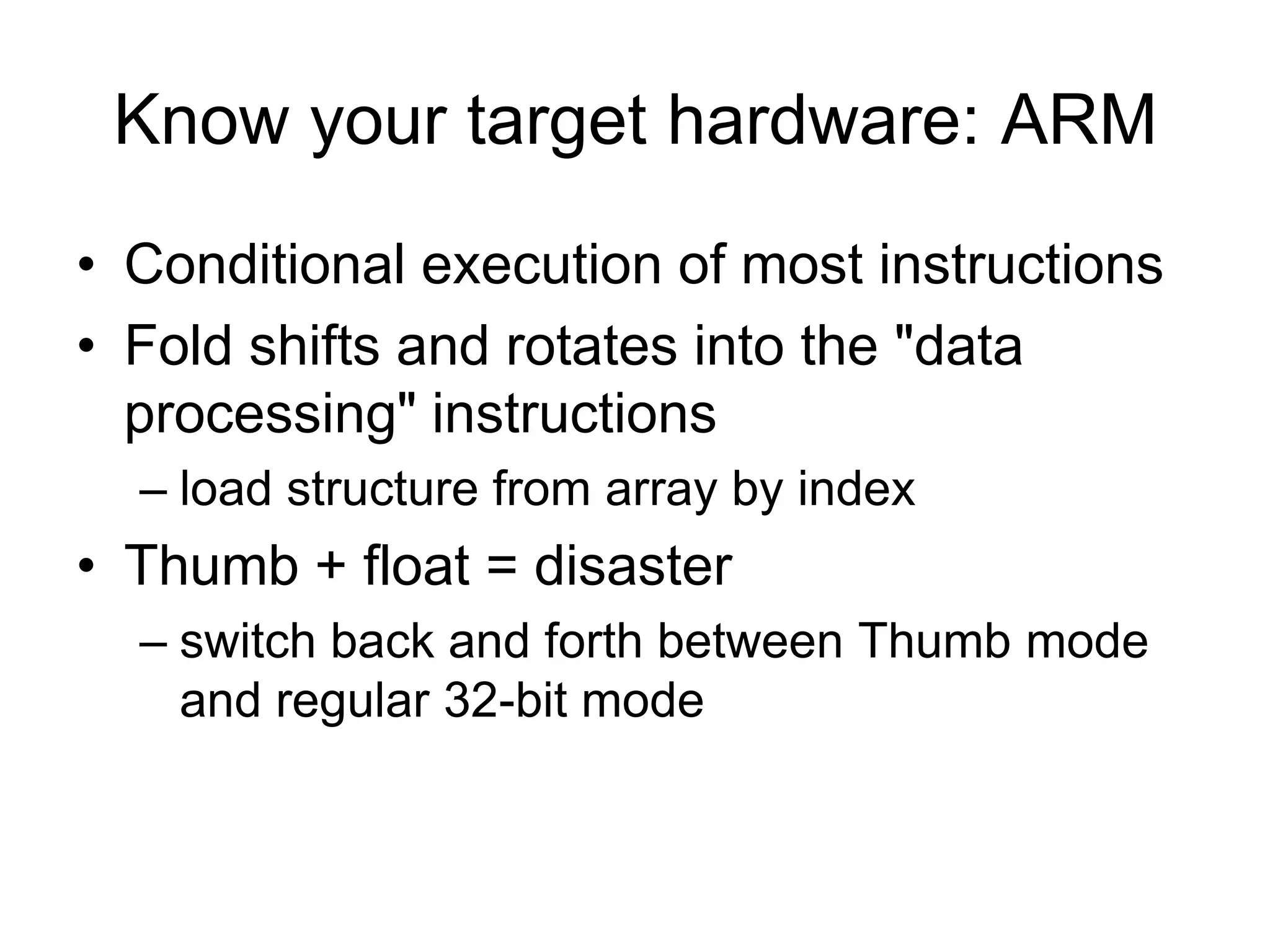 Know your target hardware: ARM

• Conditional execution of most instructions
• Fold shifts and rotates into the "data processing" instructions
  – load structure from array by index
• Thumb + float = disaster
  – switch back and forth between Thumb mode and regular 32-bit mode